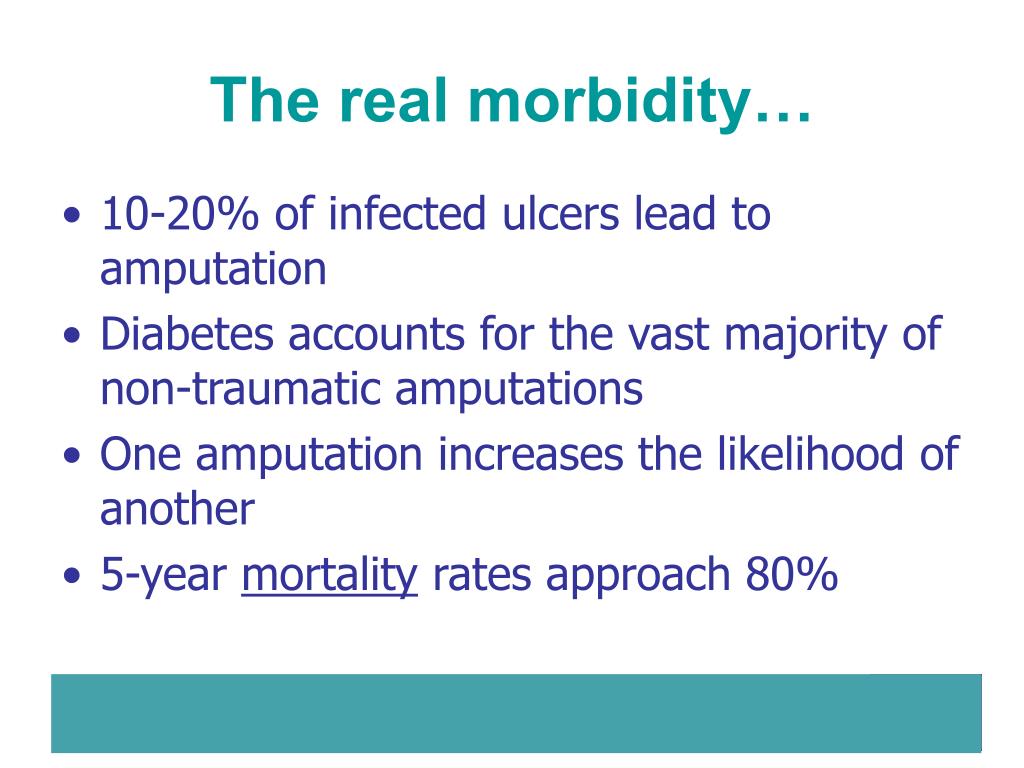 The real morbidity…

• 10-20% of infected ulcers lead to amputation
• Diabetes accounts for the vast majority of non-traumatic amputations
• One amputation increases the likelihood of another
• 5-year mortality rates approach 80%